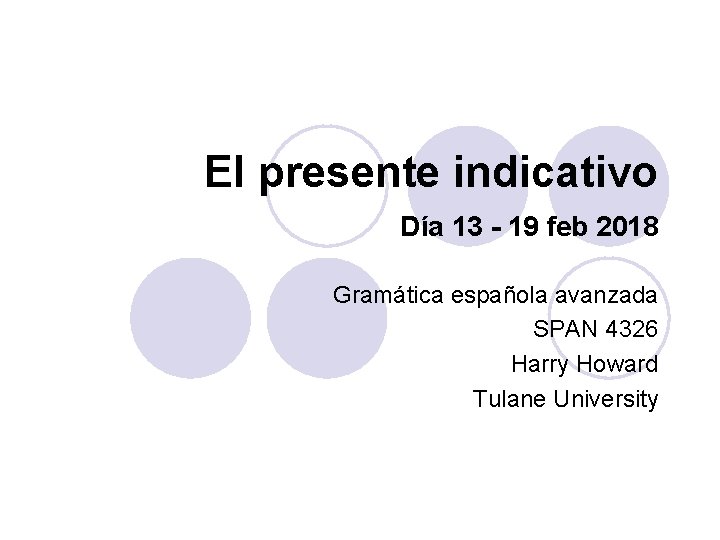 El presente indicativo

Día 13 - 19 feb 2018

Gramática española avanzada
SPAN 4326
Harry Howard
Tulane University